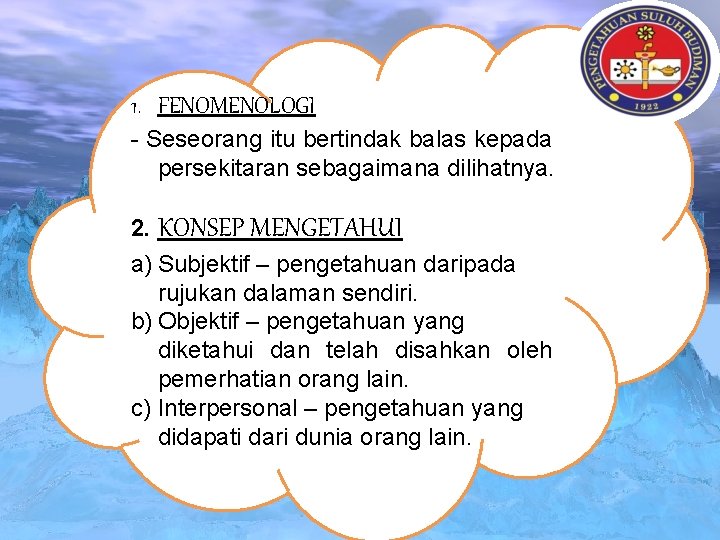 PENGETAHUAN SULUH BUDIMAN
1922

1. FENOMENOLOGI
- Seseorang itu bertindak balas kepada persekitaran sebagaimana dilihatnya.

2. KONSEP MENGETAHUI
a) Subjektif – pengetahuan daripada rujukan dalaman sendiri.
b) Objektif – pengetahuan yang diketahui dan telah disahkan oleh pemerhatian orang lain.
c) Interpersonal – pengetahuan yang didapati dari dunia orang lain.